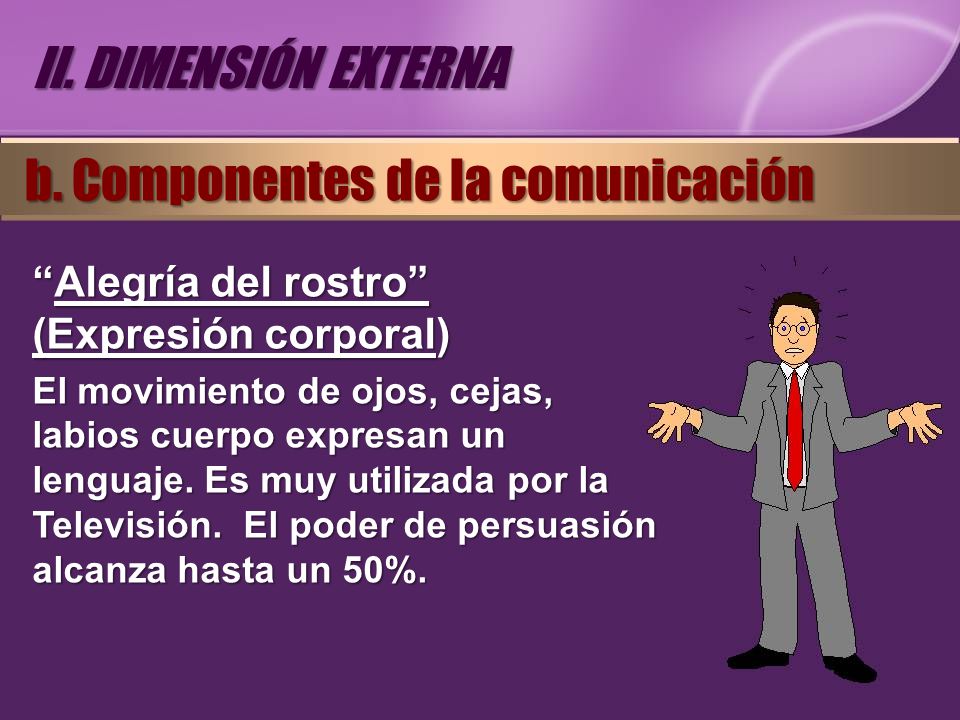 II. DIMENSIÓN EXTERNA

b. Componentes de la comunicación

“Alegría del rostro” (Expresión corporal)

El movimiento de ojos, cejas, labios cuerpo expresan un lenguaje. Es muy utilizada por la Televisión. El poder de persuasión alcanza hasta un 50%.